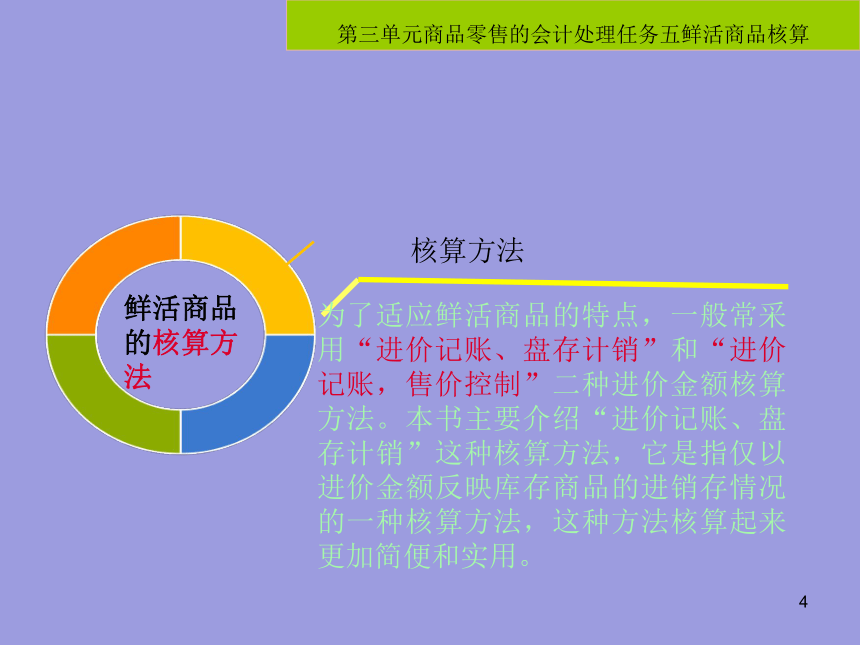 第三单元商品零售的会计处理任务五鲜活商品核算

鲜活商品的核算方法

核算方法

为了适应鲜活商品的特点，一般常采用“进价记账、盘存计销”和“进价记账，售价控制”二种进价金额核算方法。本书主要介绍“进价记账、盘存计销”这种核算方法，它是指仅以进价金额反映库存商品的进销存情况的一种核算方法，这种方法核算起来更加简便和实用。

4